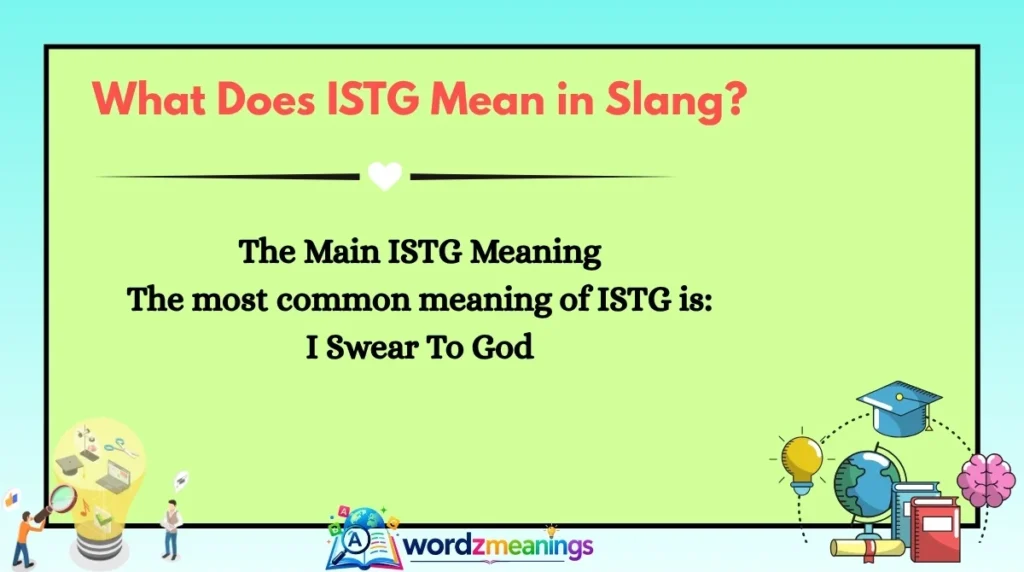 What Does ISTG Mean in Slang?

The Main ISTG Meaning
The most common meaning of ISTG is:
I Swear To God

wordzmeanings